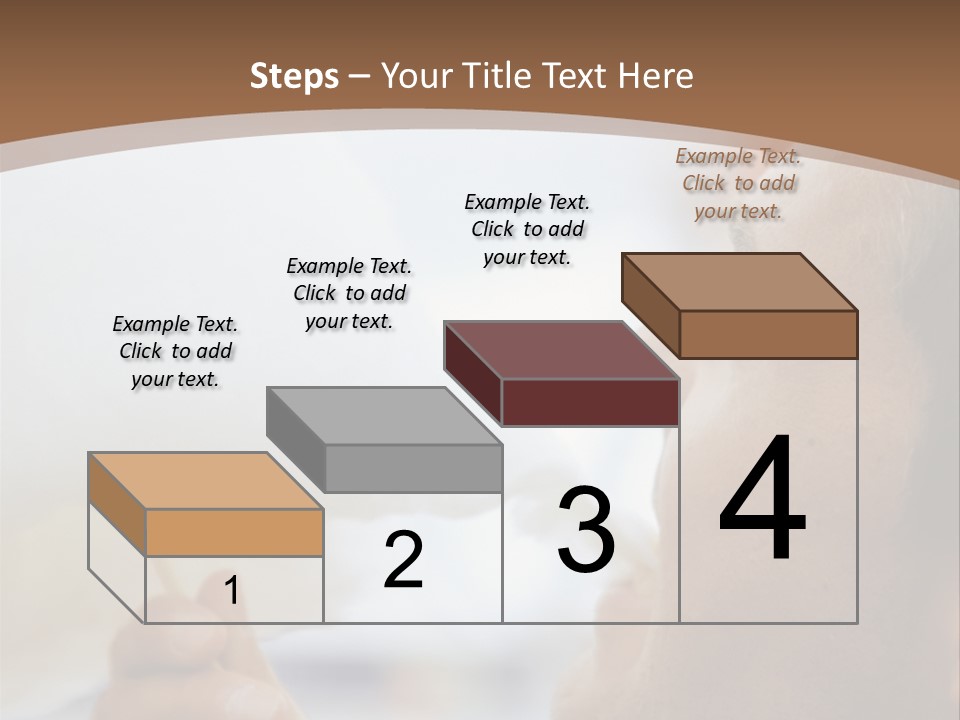 Steps – Your Title Text Here

Example Text. Click to add your text.

Example Text. Click to add your text.

Example Text. Click to add your text.

Example Text. Click to add your text.

1

2

3

4